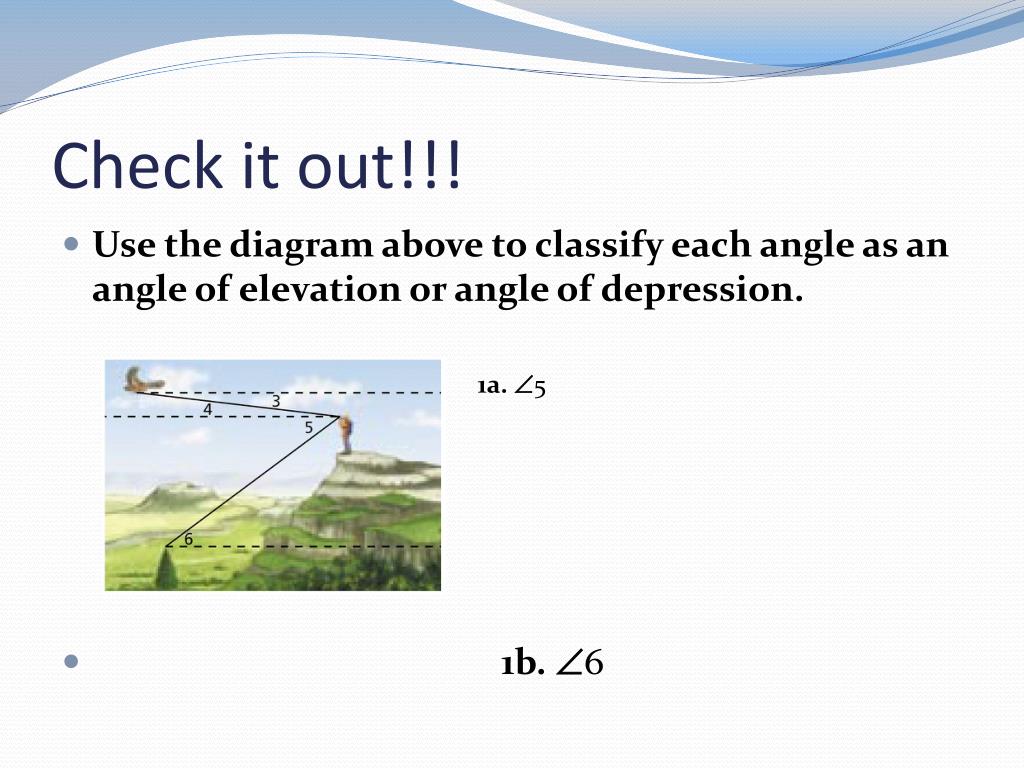 Check it out!!!

Use the diagram above to classify each angle as an angle of elevation or angle of depression.

3
4
5
6

1a. $\angle 5$

1b. $\angle 6$